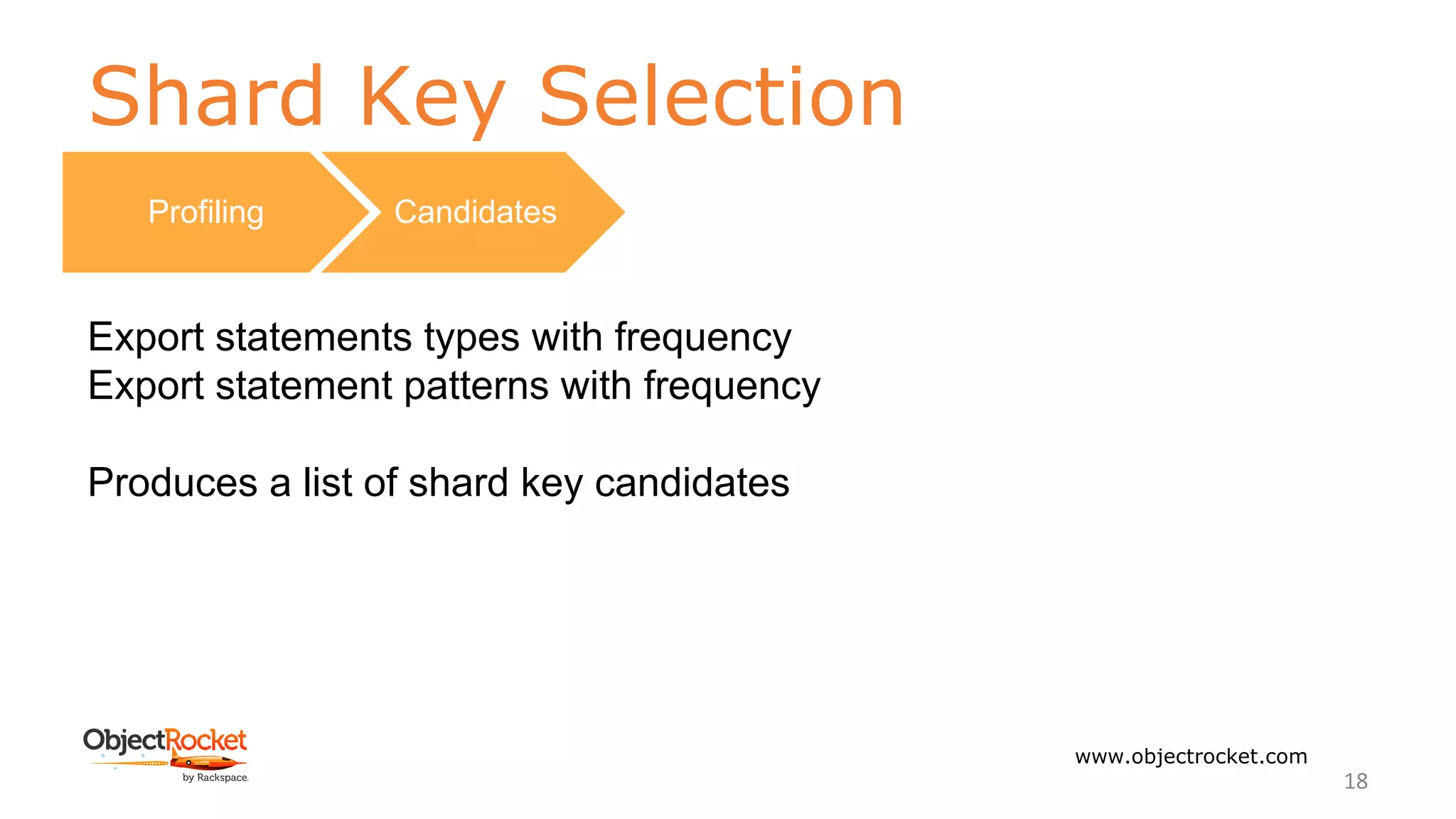 Shard Key Selection

Profiling

Candidates

Export statements types with frequency
Export statement patterns with frequency

Produces a list of shard key candidates

ObjectRocket
by Rackspace.

www.objectrocket.com

18